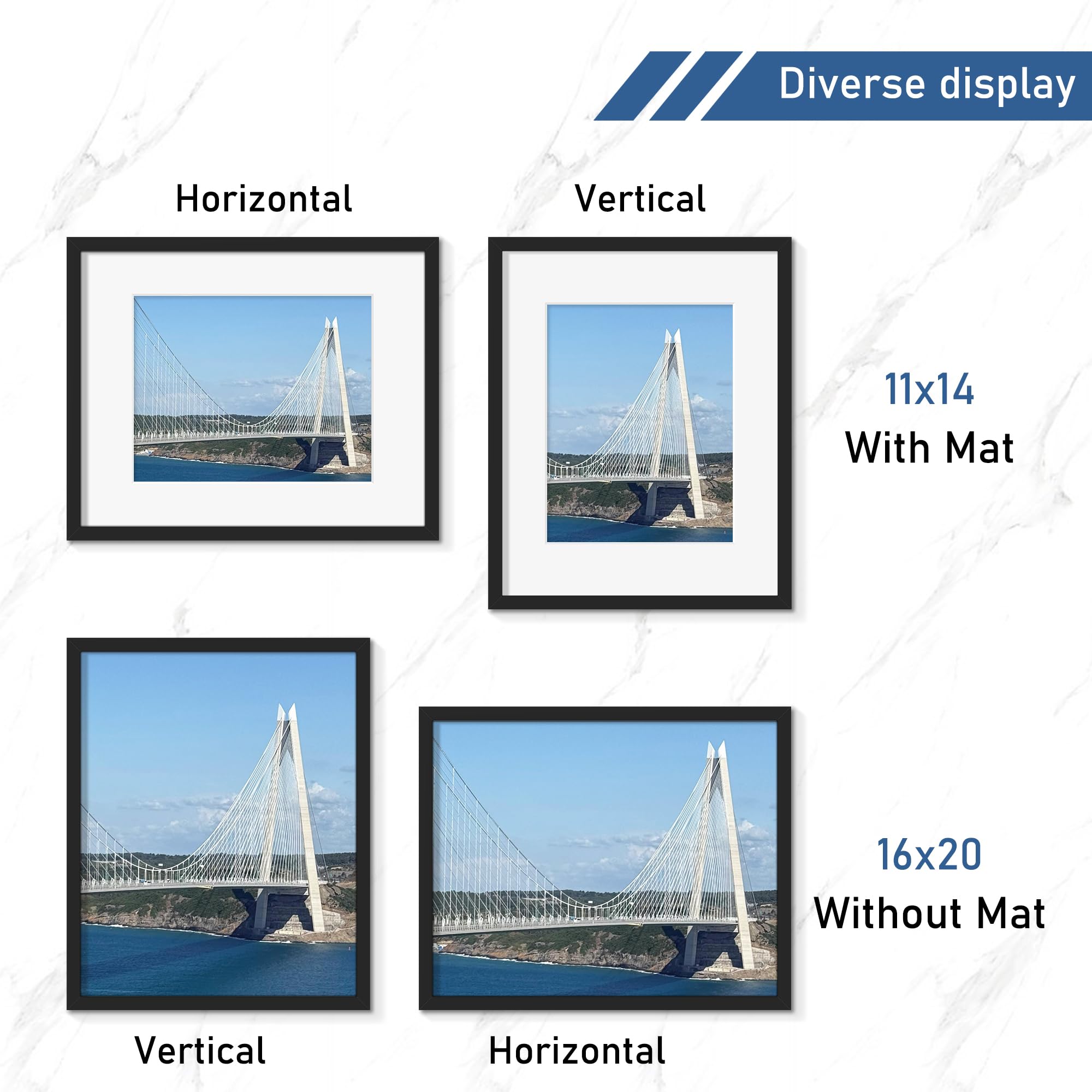 Diverse display

Horizontal

Vertical

11x14
With Mat

16x20
Without Mat

Vertical

Horizontal